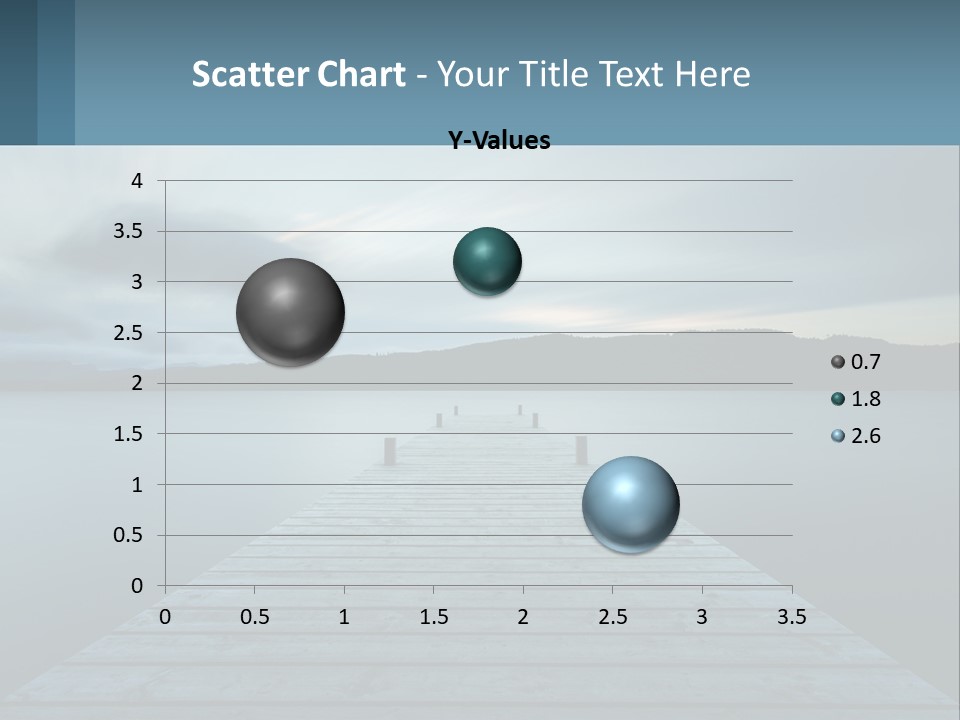 Scatter Chart - Your Title Text Here

Y-Values

4
3.5
3
2.5
2
1.5
1
0.5
0

0 0.5 1 1.5 2 2.5 3 3.5

0.7
1.8
2.6